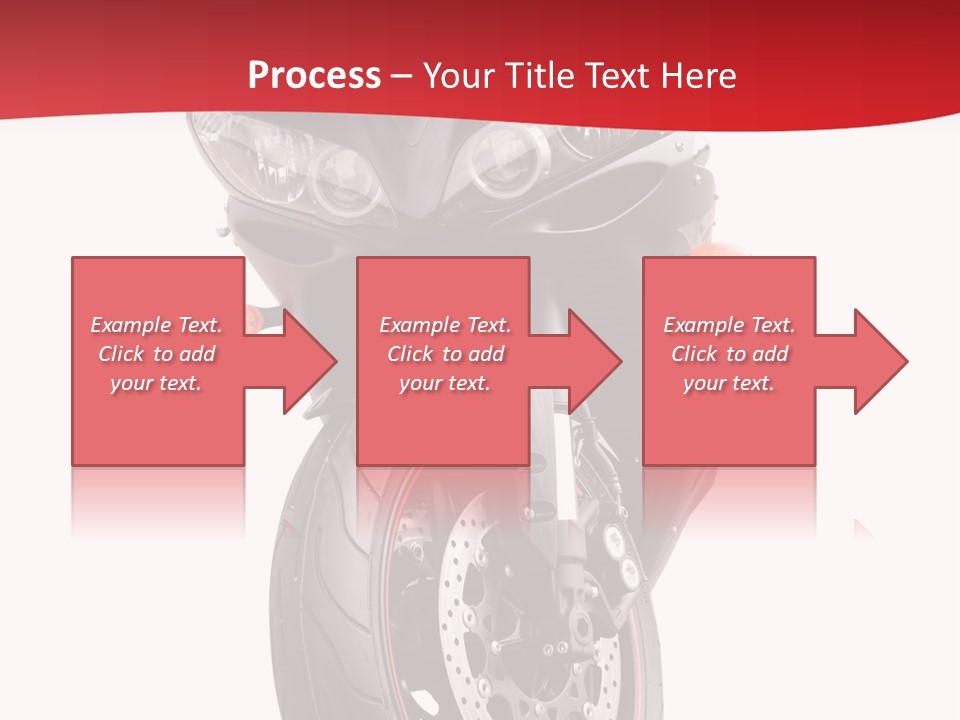 Process – Your Title Text Here

Example Text. Click to add your text.

Example Text. Click to add your text.

Example Text. Click to add your text.